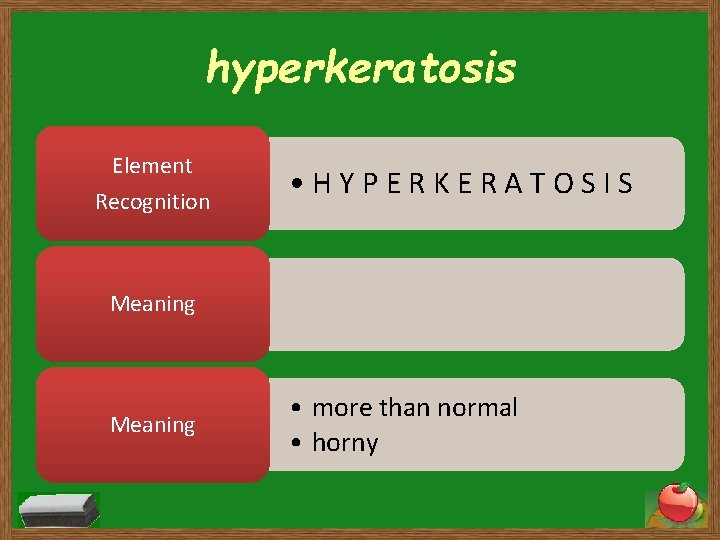 hyperkeratosis

Element Recognition

• H Y P E R K E R A T O S I S

Meaning

Meaning

• more than normal
• horny